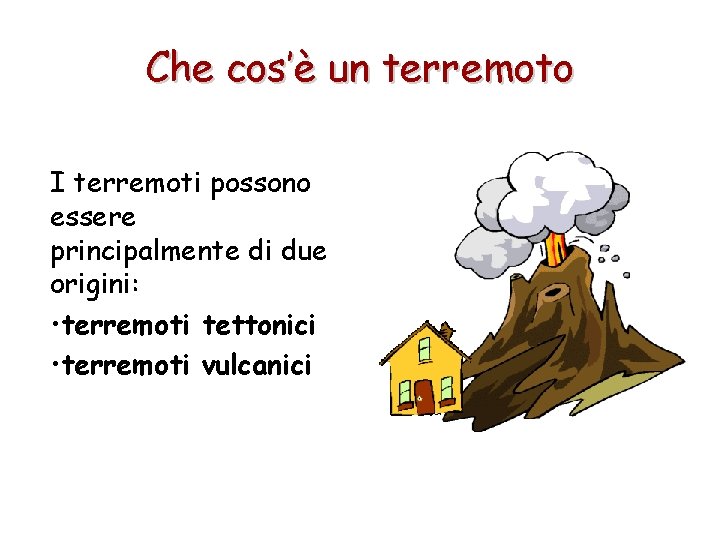 Che cos'è un terremoto

I terremoti possono essere principalmente di due origini:

•terremoti tettonici

•terremoti vulcanici